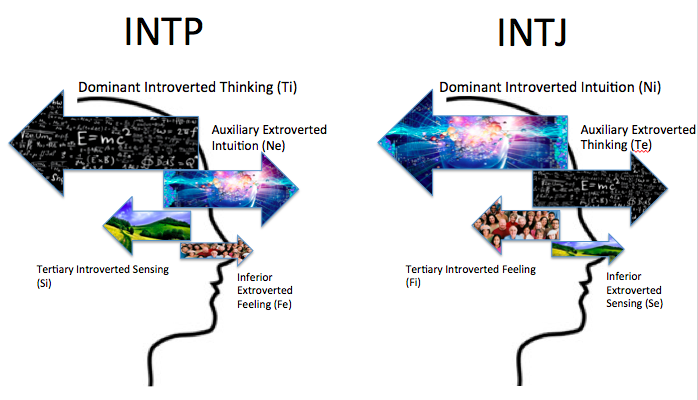 INTP

Dominant Introverted Thinking (Ti)

$E=mc^2$

Auxiliary Extroverted Intuition (Ne)

Tertiary Introverted Sensing (Si)

Inferior Extroverted Feeling (Fe)

INTJ

Dominant Introverted Intuition (Ni)

Auxiliary Extroverted Thinking (Te)

$E=mc^2$

Tertiary Introverted Feeling (Fi)

Inferior Extroverted Sensing (Se)